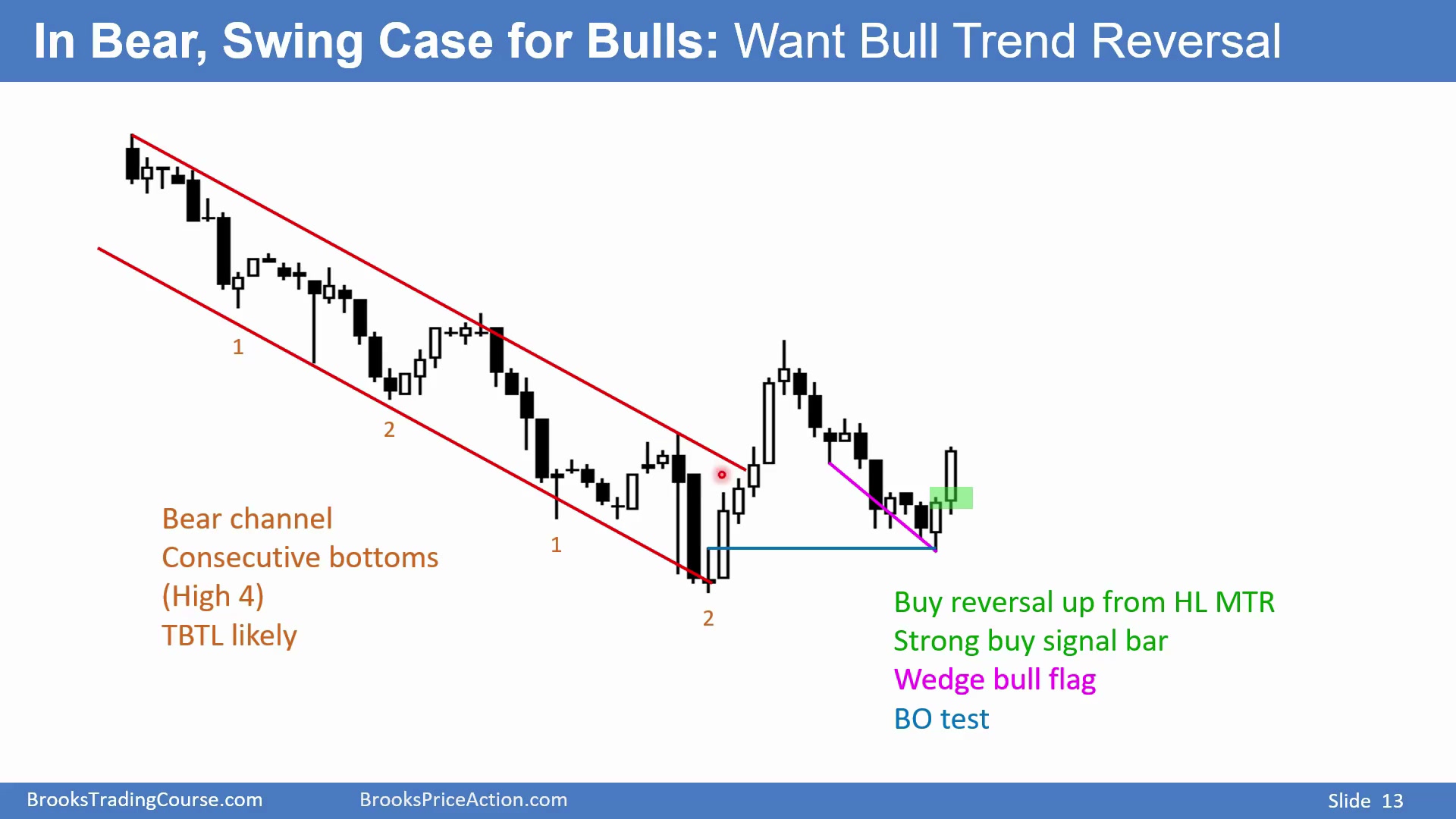 In Bear, Swing Case for Bulls: Want Bull Trend Reversal

1

2

1

2

Bear channel
Consecutive bottoms
(High 4)
TBTL likely

Buy reversal up from HL MTR
Strong buy signal bar
Wedge bull flag
BO test

BrooksTradingCourse.com BrooksPriceAction.com Slide 13